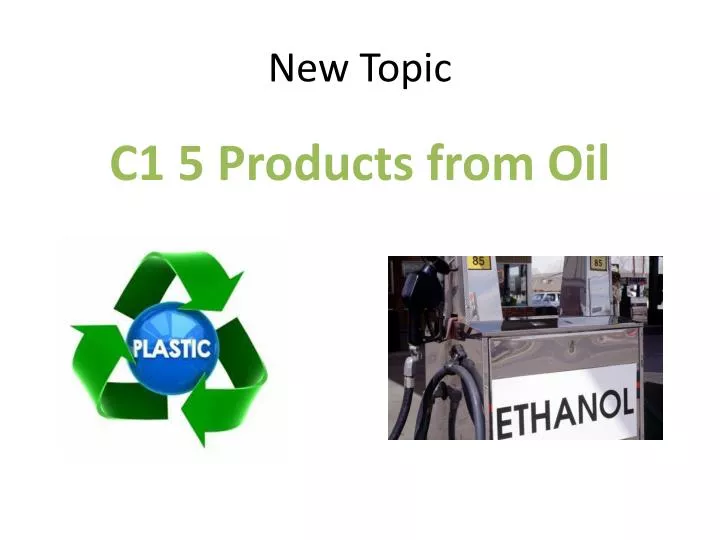 New Topic

C1 5 Products from Oil

PLASTIC

85

85

ETHANOL